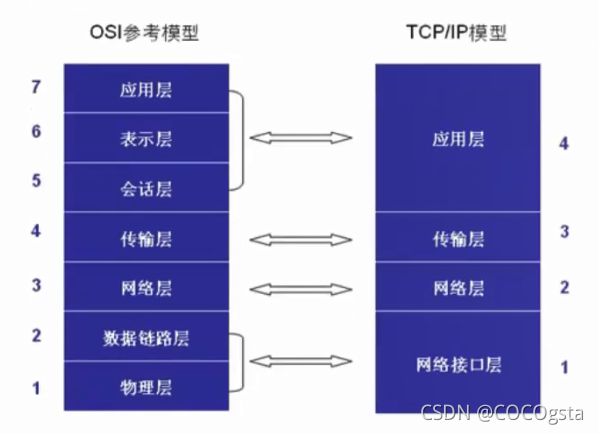 OSI参考模型

7 应用层
6 表示层
5 会话层
4 传输层
3 网络层
2 数据链路层
1 物理层

TCP/IP模型

应用层 4
传输层 3
网络层 2
网络接口层 1

CSDN @COCOgsta